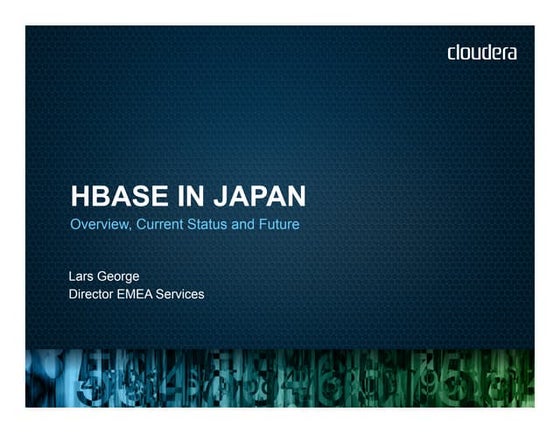 cloudera

HBASE IN JAPAN

Overview, Current Status and Future

Lars George
Director EMEA Services